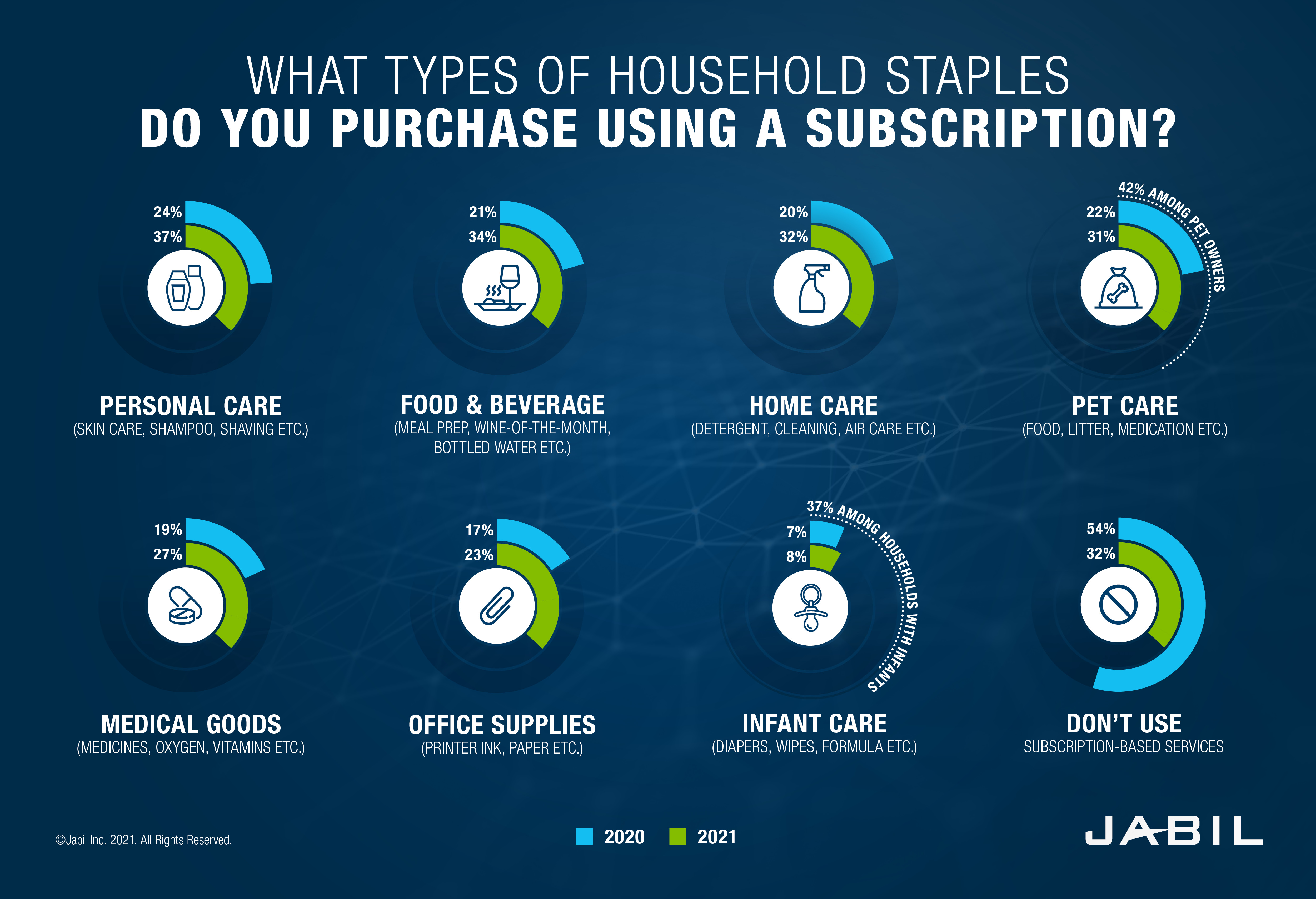 WHAT TYPES OF HOUSEHOLD STAPLES
DO YOU PURCHASE USING A SUBSCRIPTION?

24%
37%
PERSONAL CARE
(SKIN CARE, SHAMPOO, SHAVING ETC.)

21%
34%
FOOD & BEVERAGE
(MEAL PREP, WINE-OF-THE-MONTH, BOTTLED WATER ETC.)

20%
32%
HOME CARE
(DETERGENT, CLEANING, AIR CARE ETC.)

42% AMONG PET OWNERS
22%
31%
PET CARE
(FOOD, LITTER, MEDICATION ETC.)

19%
27%
MEDICAL GOODS
(MEDICINES, OXYGEN, VITAMINS ETC.)

17%
23%
OFFICE SUPPLIES
(PRINTER INK, PAPER ETC.)

37% AMONG HOUSEHOLDS WITH INFANTS
7%
8%
INFANT CARE
(DIAPERS, WIPES, FORMULA ETC.)

54%
32%
DON'T USE
SUBSCRIPTION-BASED SERVICES

©Jabil Inc. 2021. All Rights Reserved.

2020 2021

JABIL